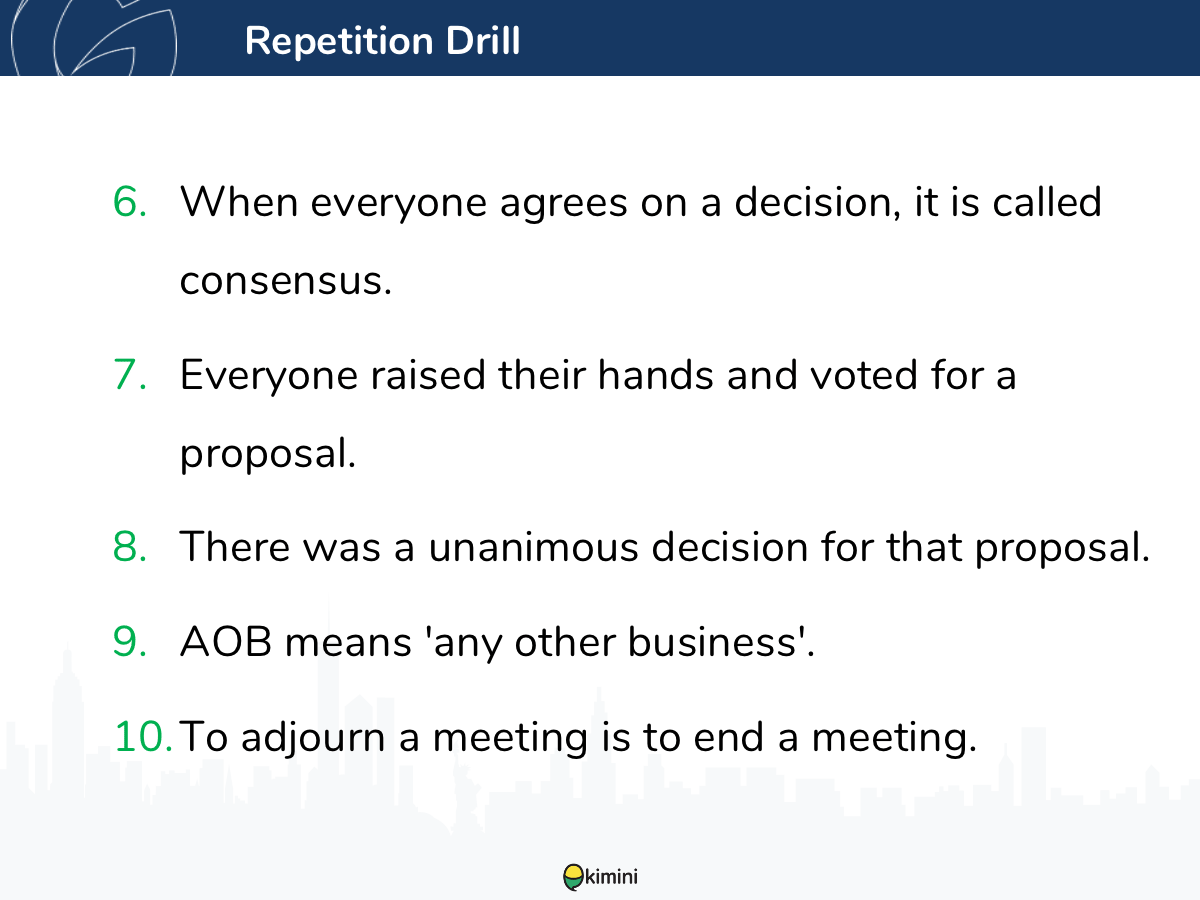 Repetition Drill

6. When everyone agrees on a decision, it is called consensus.

7. Everyone raised their hands and voted for a proposal.

8. There was a unanimous decision for that proposal.

9. AOB means 'any other business'.

10. To adjourn a meeting is to end a meeting.

kimini